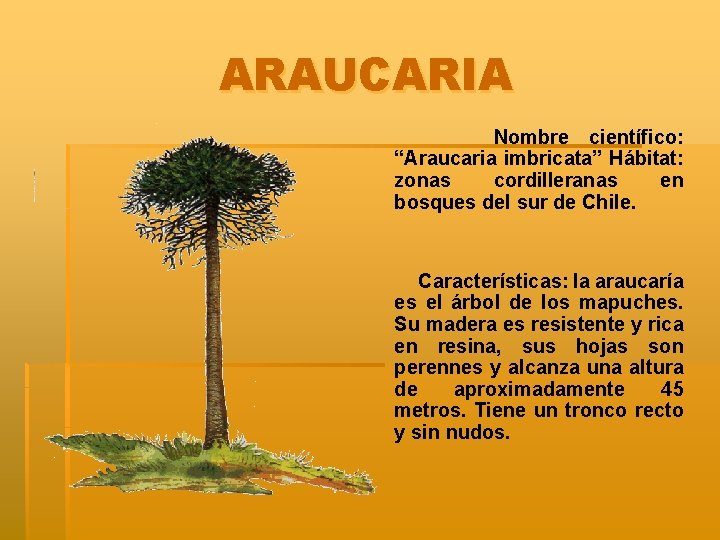 ARAUCARIA

Nombre científico: “Araucaria imbricata” Hábitat: zonas cordilleranas en bosques del sur de Chile.

Características: la araucaría es el árbol de los mapuches. Su madera es resistente y rica en resina, sus hojas son perennes y alcanza una altura de aproximadamente 45 metros. Tiene un tronco recto y sin nudos.